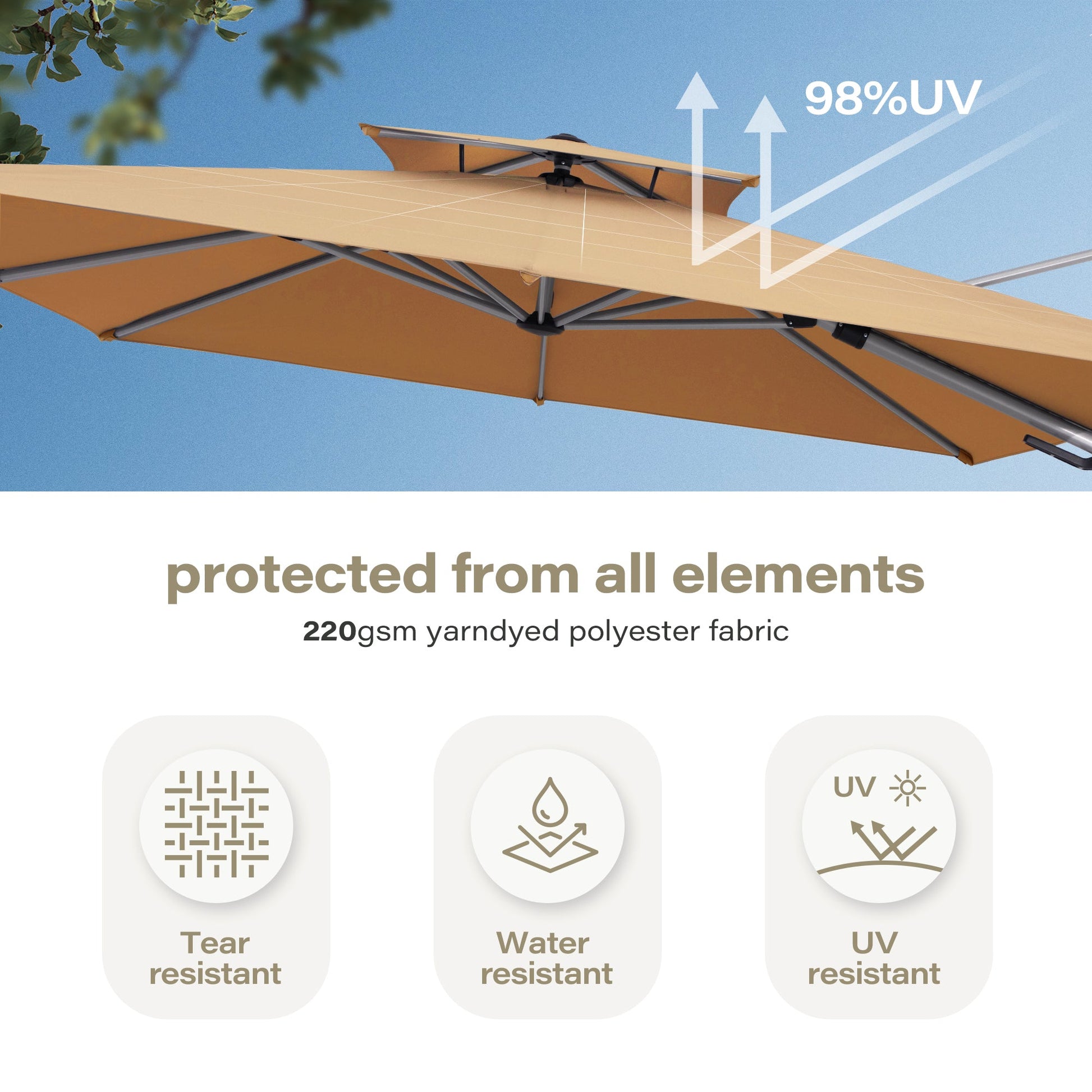 98%UV

protected from all elements

220gsm yarndyed polyester fabric

Tear resistant

Water resistant

UV

UV resistant